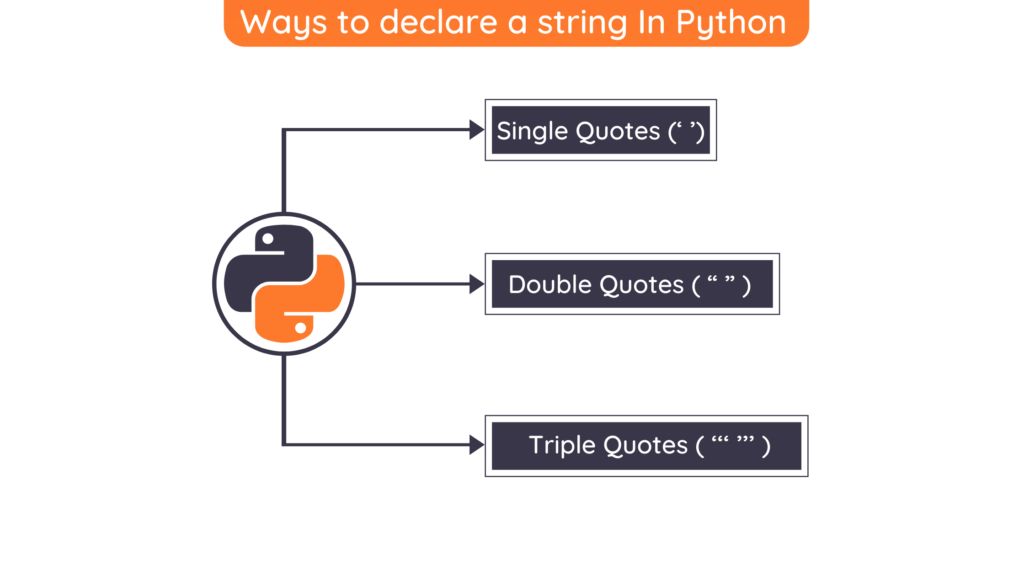 Ways to declare a string In Python

Single Quotes (‘ ’)

Double Quotes ( “ ” )

Triple Quotes ( “‘ ’” )